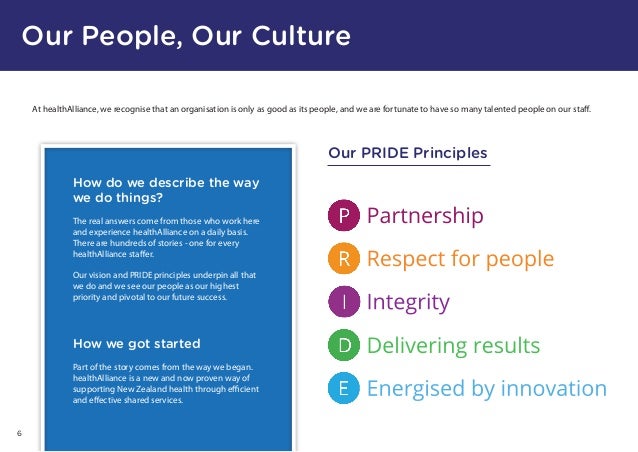 Our People, Our Culture

At healthAlliance, we recognise that an organisation is only as good as its people, and we are fortunate to have so many talented people on our staff.

How do we describe the way we do things?

The real answers come from those who work here and experience healthAlliance on a daily basis. There are hundreds of stories - one for every healthAlliance staffer.

Our vision and PRIDE principles underpin all that we do and we see our people as our highest priority and pivotal to our future success.

How we got started

Part of the story comes from the way we began. healthAlliance is a new and now proven way of supporting New Zealand health through efficient and effective shared services.

Our PRIDE Principles

P Partnership

R Respect for people

I Integrity

D Delivering results

E Energised by innovation

6